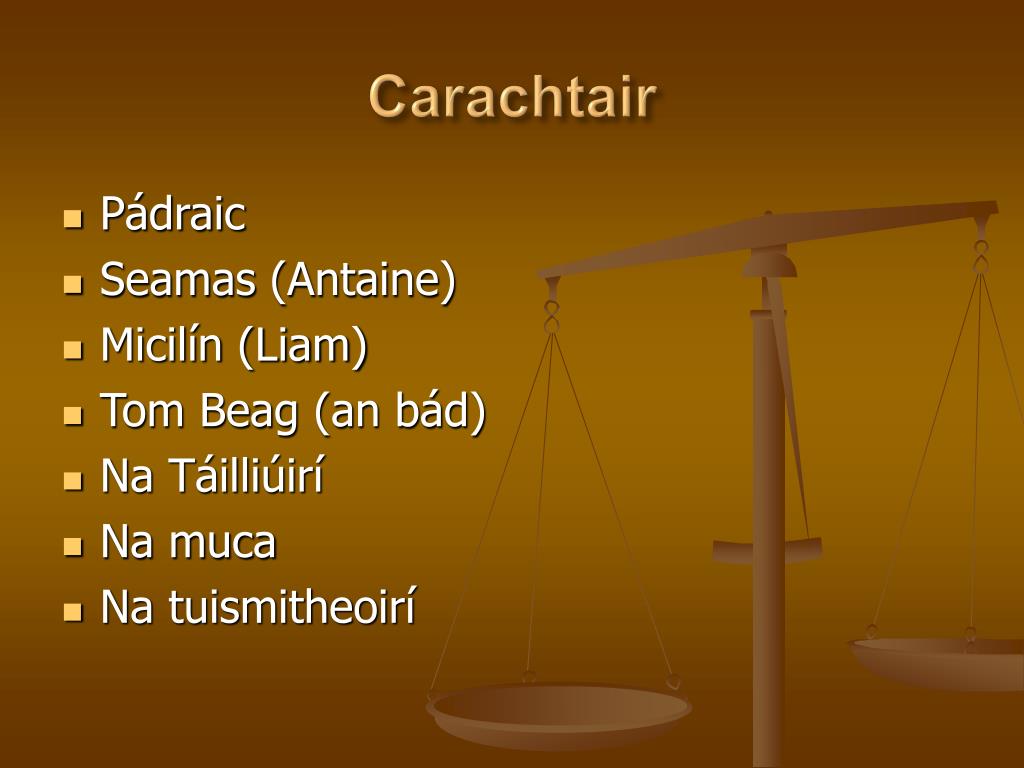 Carachtair

- Pádraic
- Seamas (Antaine)
- Micilín (Liam)
- Tom Beag (an bád)
- Na Táilliúirí
- Na muca
- Na tuismitheoirí